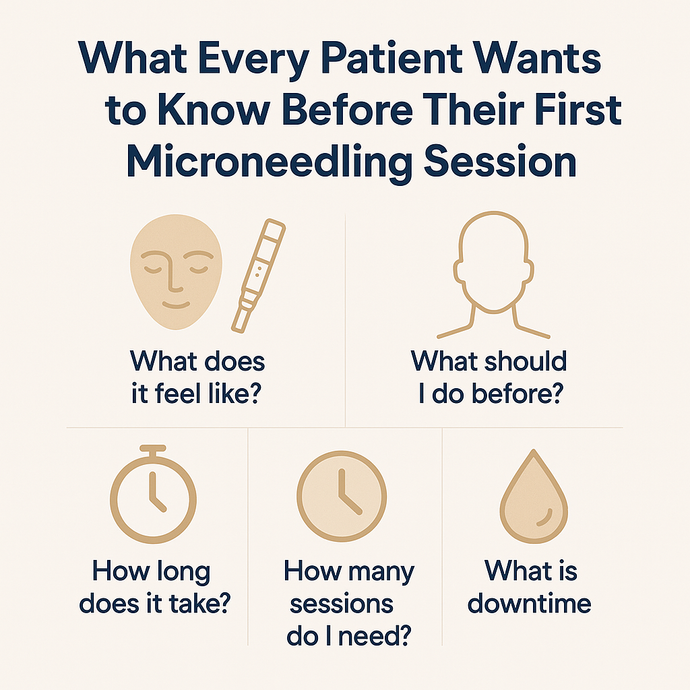 What Every Patient Wants to Know Before Their First Microneedling Session

What does it feel like?

What should I do before?

How long does it take?

How many sessions do I need?

What is downtime